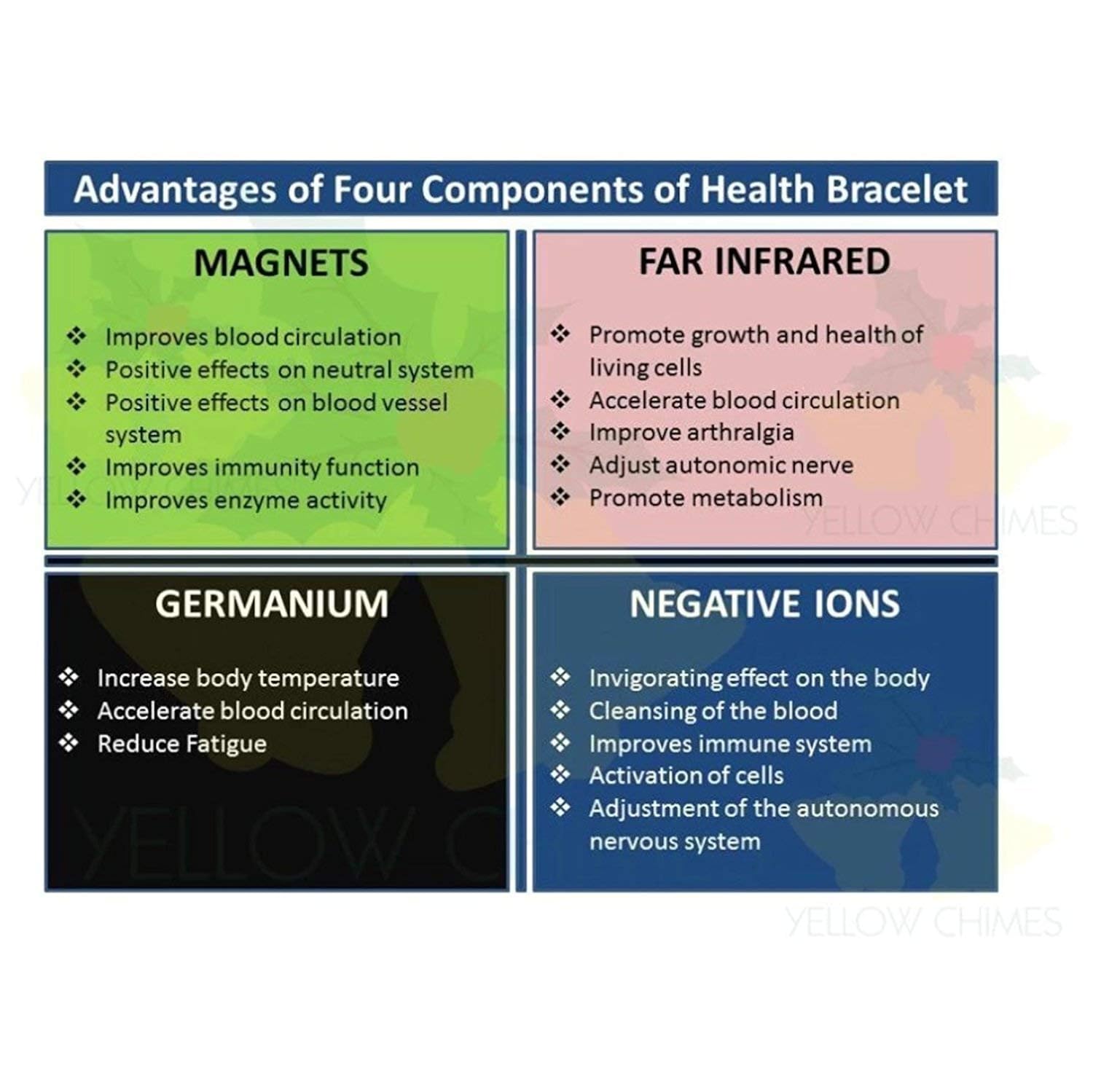 Advantages of Four Components of Health Bracelet

MAGNETS

❖ Improves blood circulation
❖ Positive effects on neutral system
❖ Positive effects on blood vessel system
❖ Improves immunity function
❖ Improves enzyme activity

YELLOW CHIMES

FAR INFRARED

❖ Promote growth and health of living cells
❖ Accelerate blood circulation
❖ Improve arthralgia
❖ Adjust autonomic nerve
❖ Promote metabolism

YELLOW CHIMES

GERMANIUM

❖ Increase body temperature
❖ Accelerate blood circulation
❖ Reduce Fatigue

YELLOW C

NEGATIVE IONS

❖ Invigorating effect on the body
❖ Cleansing of the blood
❖ Improves immune system
❖ Activation of cells
❖ Adjustment of the autonomous nervous system

YELLOW CHIMES